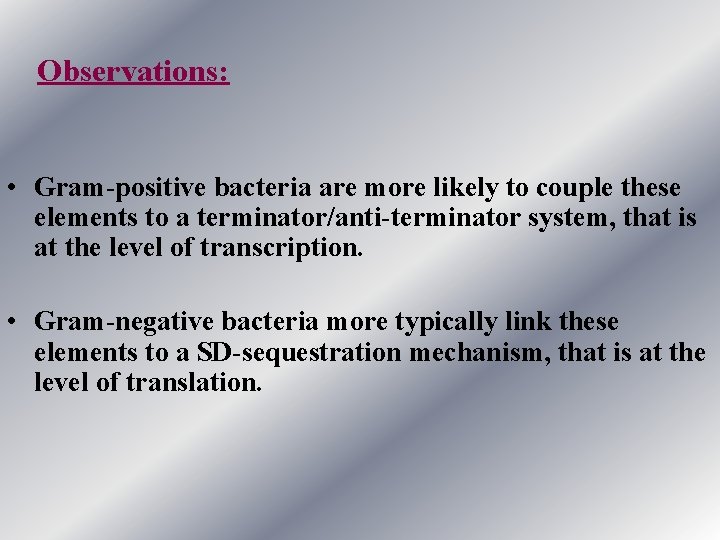 Observations:

• Gram-positive bacteria are more likely to couple these elements to a terminator/anti-terminator system, that is at the level of transcription.

• Gram-negative bacteria more typically link these elements to a SD-sequestration mechanism, that is at the level of translation.